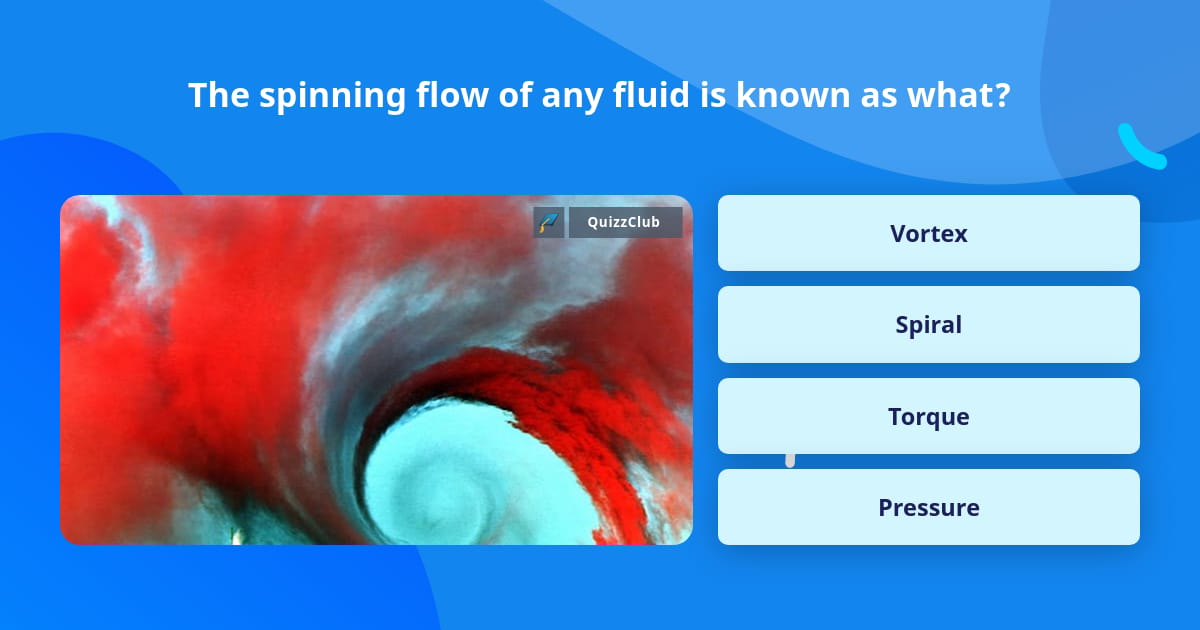 The spinning flow of any fluid is known as what?

QuizzClub

Vortex

Spiral

Torque

Pressure